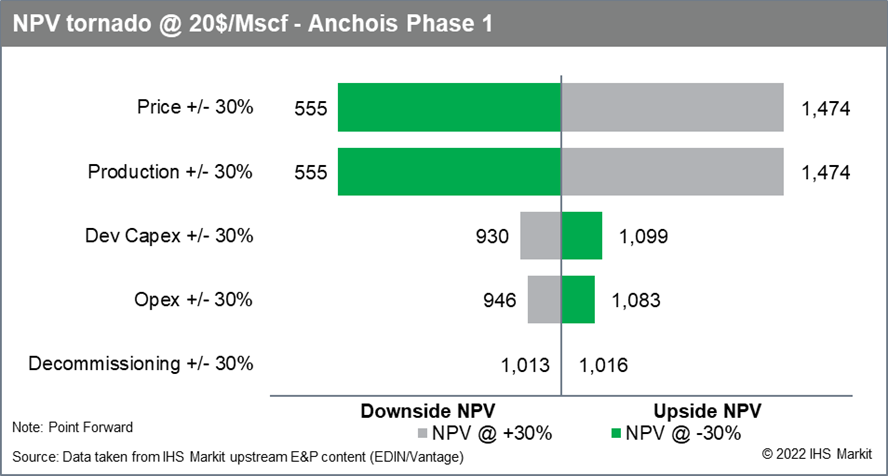 NPV tornado @ 20$/Mscf - Anchois Phase 1

Price +/- 30%
555
1,474

Production +/- 30%
555
1,474

Dev Capex +/- 30%
930
1,099

Opex +/- 30%
946
1,083

Decommissioning +/- 30%
1,013
1,016

Downside NPV
Upside NPV

NPV @ +30%
NPV @ -30%

Note: Point Forward

Source: Data taken from IHS Markit upstream E&P content (EDIN/Vantage)

© 2022 IHS Markit